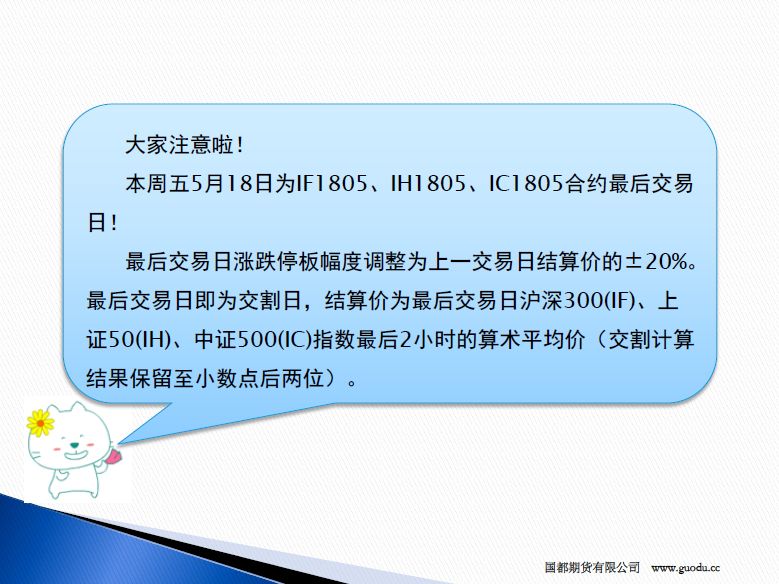 大家注意啦！

本周五5月18日为IF1805、IH1805、IC1805合约最后交易日！

最后交易日涨跌停板幅度调整为上一交易日结算价的±20%。最后交易日即为交割日，结算价为最后交易日沪深300(IF)、上证50(IH)、中证500(IC)指数最后2小时的算术平均价（交割计算结果保留至小数点后两位）。

国都期货有限公司 www.guodu.cc